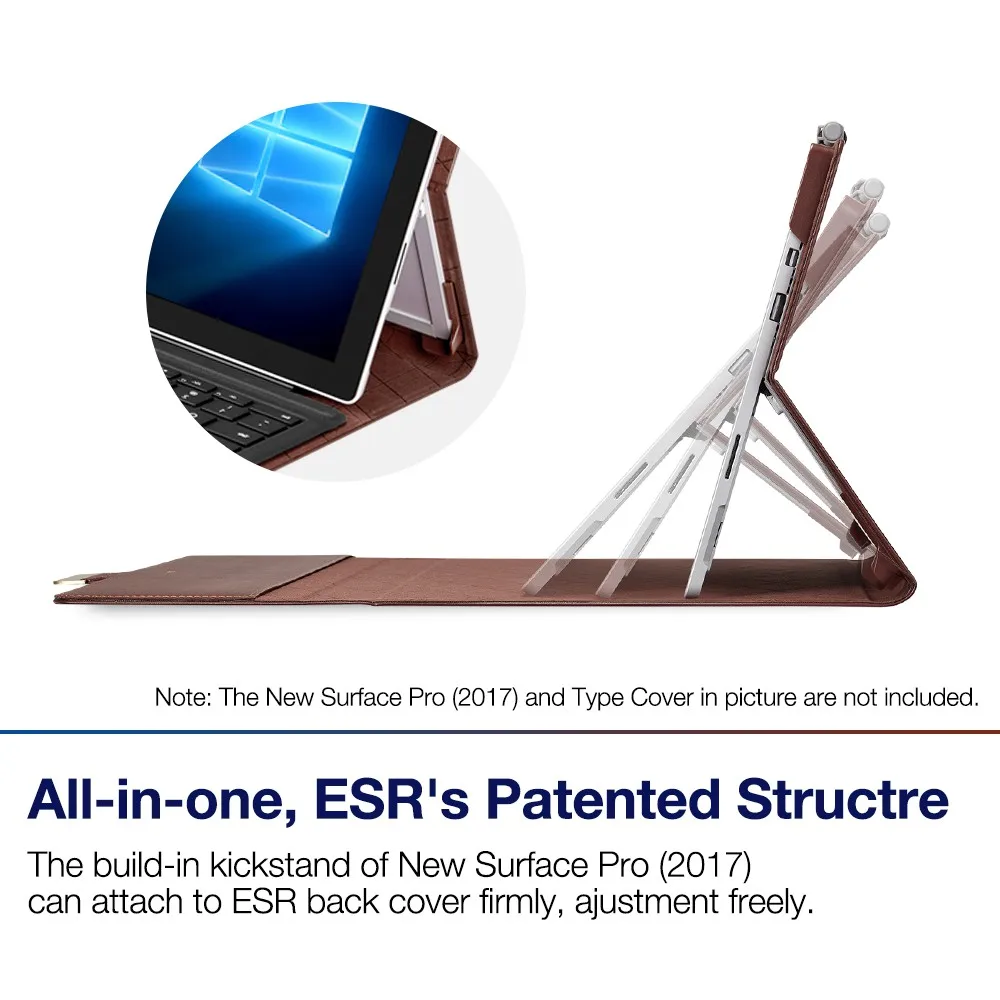 Note: The New Surface Pro (2017) and Type Cover in picture are not included.

All-in-one, ESR's Patented Structre

The build-in kickstand of New Surface Pro (2017) can attach to ESR back cover firmly, ajustment freely.